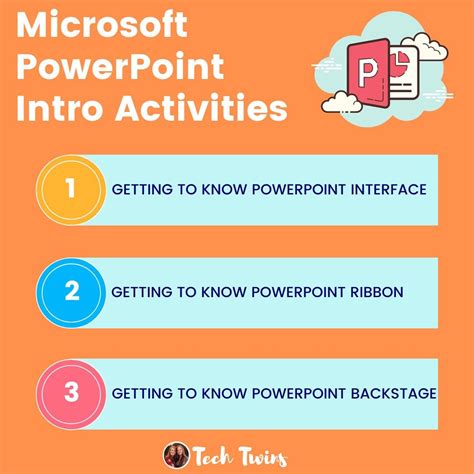 Microsoft PowerPoint Intro Activities

P

1 GETTING TO KNOW POWERPOINT INTERFACE

2 GETTING TO KNOW POWERPOINT RIBBON

3 GETTING TO KNOW POWERPOINT BACKSTAGE

Tech Twins